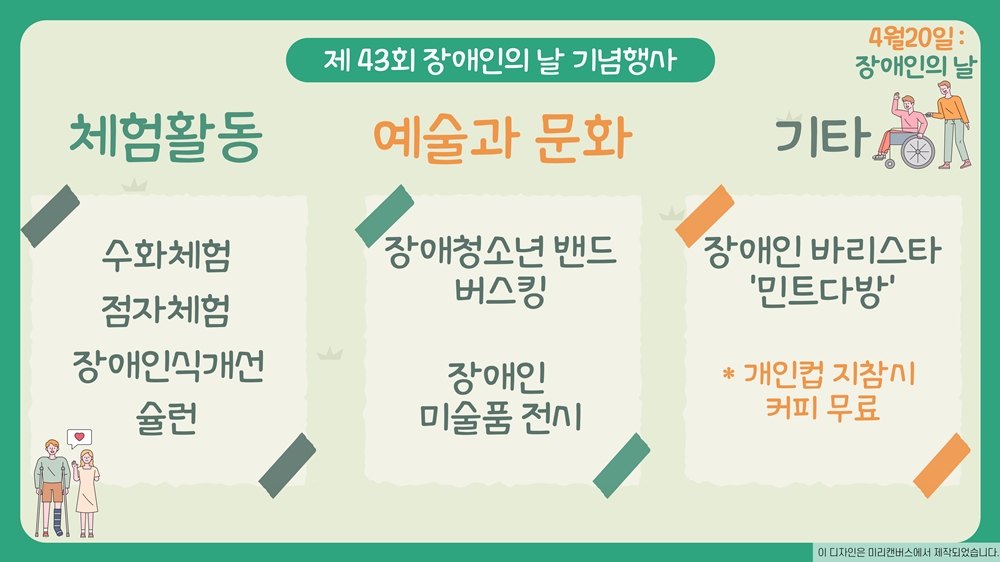 제 43회 장애인의 날 기념행사

4월20일 :
장애인의 날

체험활동

수화체험
점자체험
장애인식개선
슐런

예술과 문화

장애청소년 밴드
버스킹

장애인
미술품 전시

기타

장애인 바리스타
'민트다방'

* 개인컵 지참시
커피 무료

이 디자인은 미리캔버스에서 제작되었습니다.